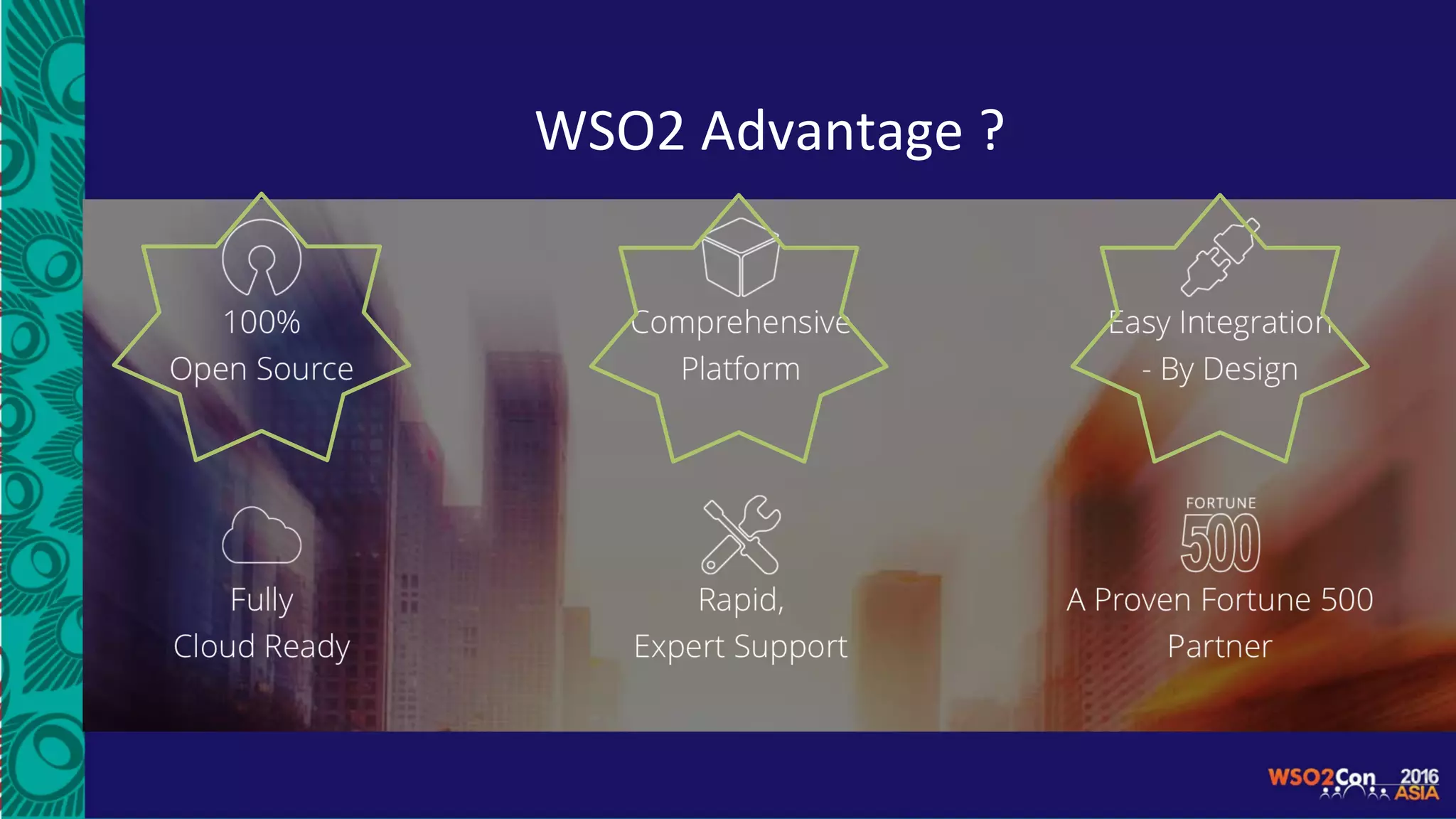 WSO2 Advantage ?

100%
Open Source

Comprehensive
Platform

Easy Integration
- By Design

Fully
Cloud Ready

Rapid,
Expert Support

FORTUNE
500

A Proven Fortune 500
Partner

WSO2Con 2016 ASIA